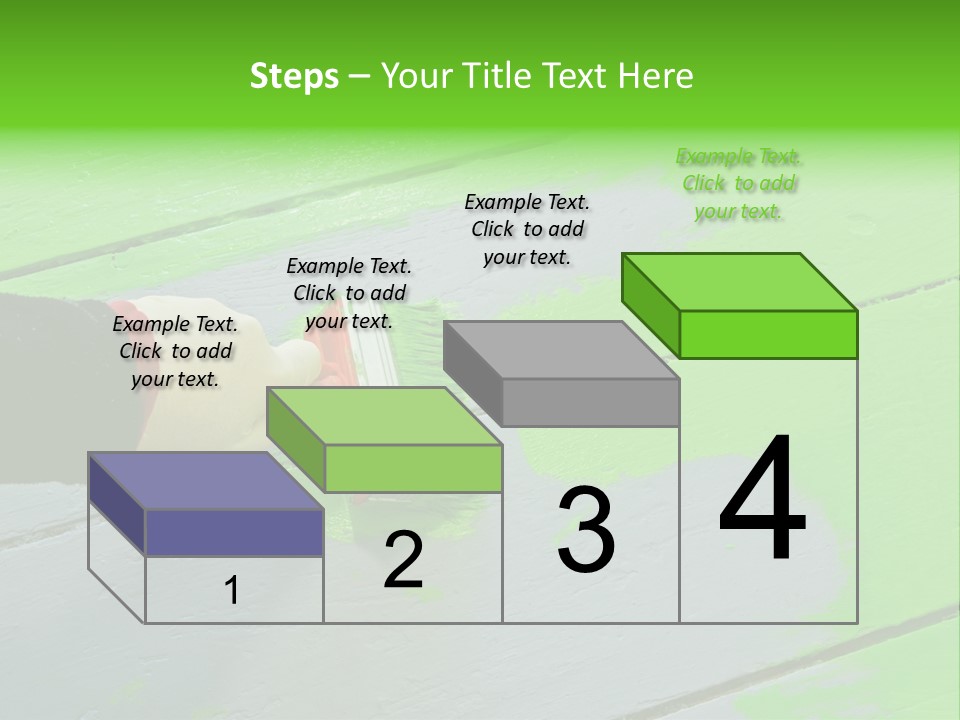 Steps – Your Title Text Here

Example Text. Click to add your text.

Example Text. Click to add your text.

Example Text. Click to add your text.

Example Text. Click to add your text.

1

2

3

4